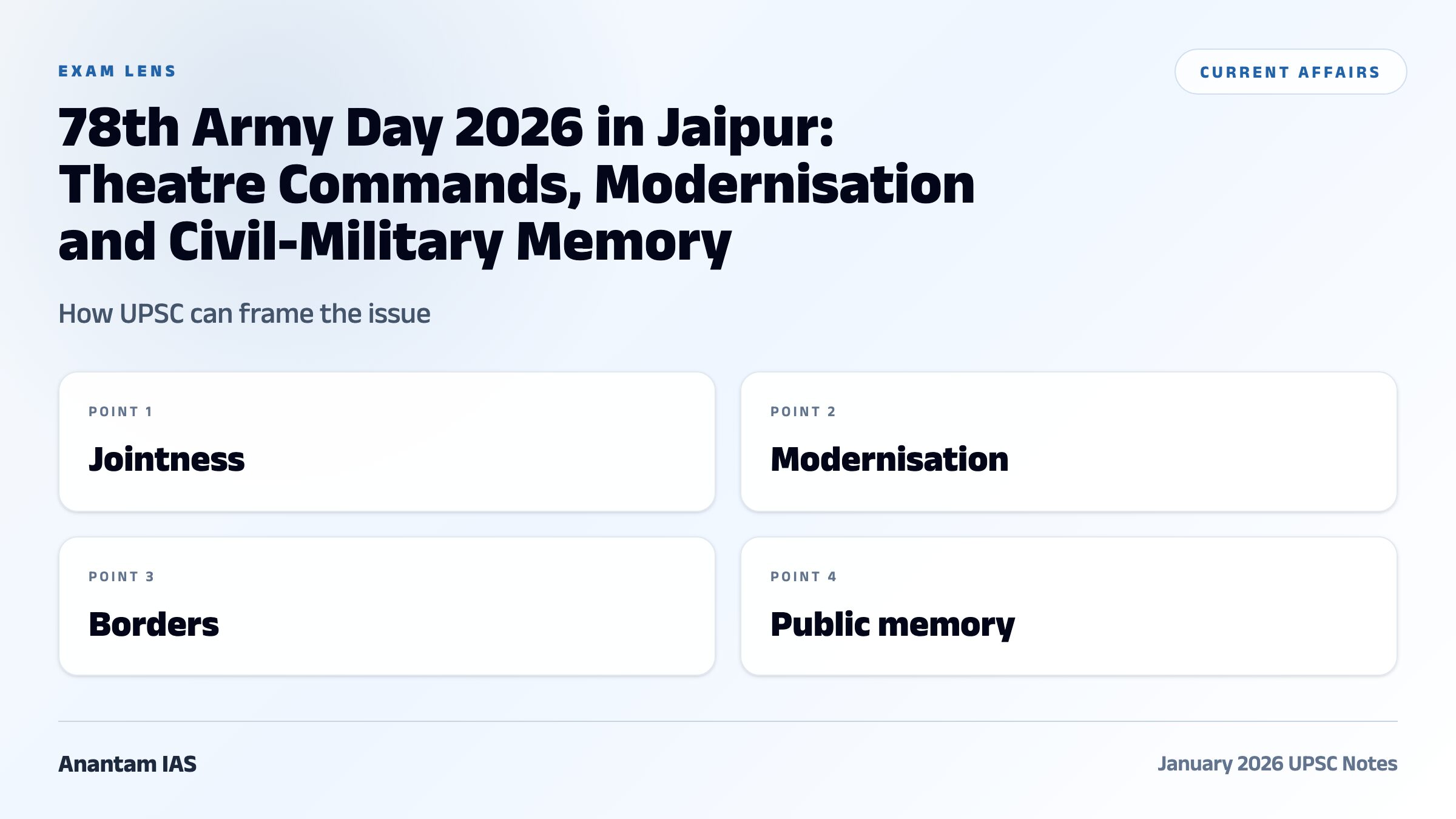 EXAM LENS

CURRENT AFFAIRS

78th Army Day 2026 in Jaipur: Theatre Commands, Modernisation and Civil-Military Memory

How UPSC can frame the issue

POINT 1
Jointness

POINT 2
Modernisation

POINT 3
Borders

POINT 4
Public memory

Anantam IAS

January 2026 UPSC Notes